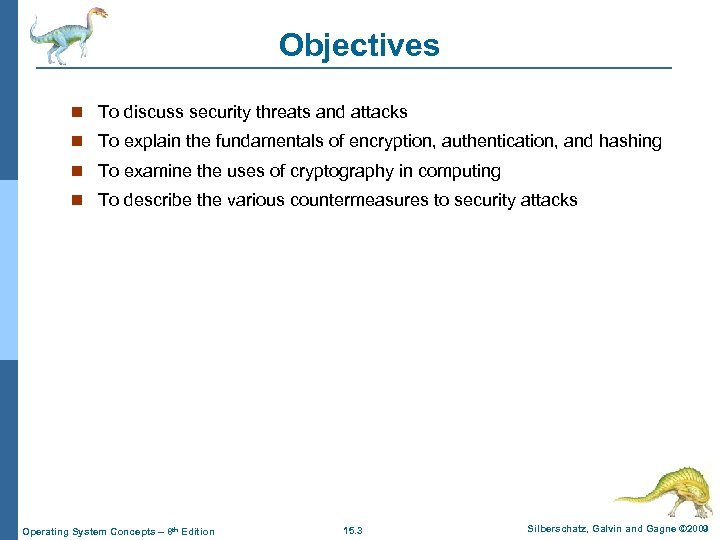 Objectives

- To discuss security threats and attacks
- To explain the fundamentals of encryption, authentication, and hashing
- To examine the uses of cryptography in computing
- To describe the various countermeasures to security attacks

Operating System Concepts – 8th Edition

15.3

Silberschatz, Galvin and Gagne ©2009